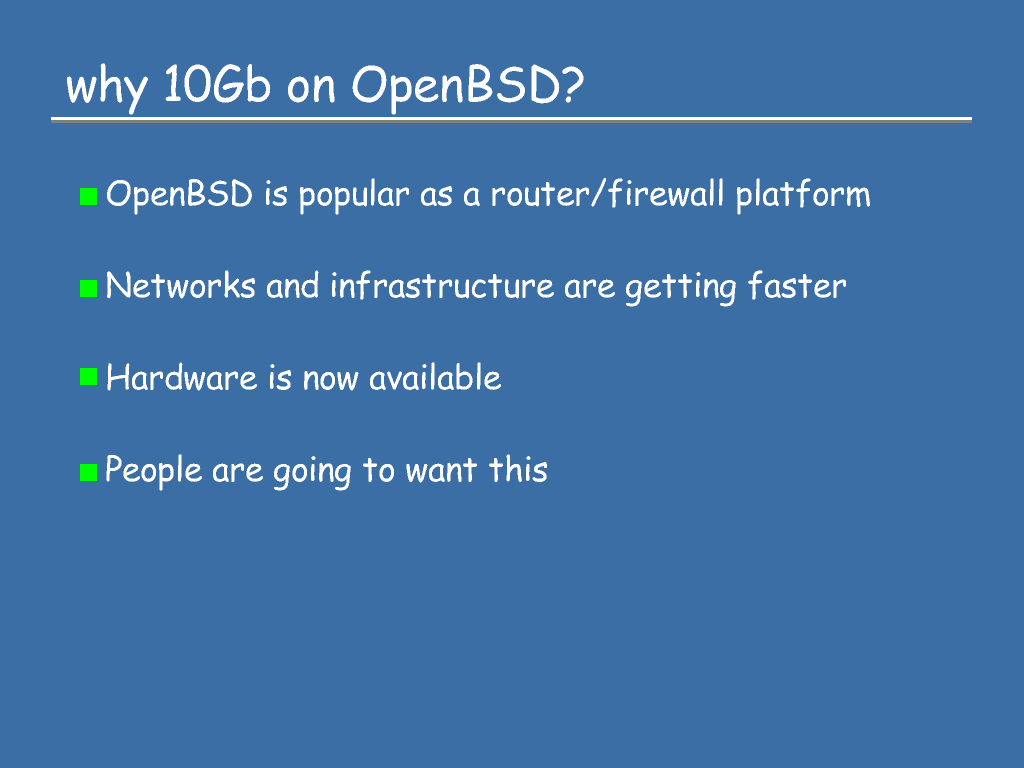 why 10Gb on OpenBSD?

OpenBSD is popular as a router/firewall platform

Networks and infrastructure are getting faster

Hardware is now available

People are going to want this